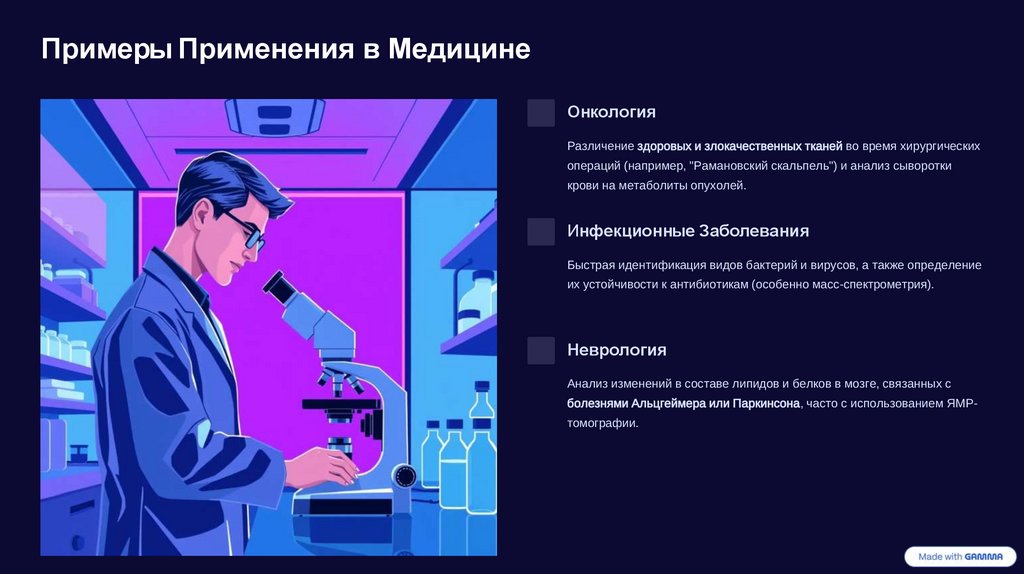 Примеры Применения в Медицине

Онкология

Различение здоровых и злокачественных тканей во время хирургических операций (например, "Рамановский скальпель") и анализ сыворотки крови на метаболиты опухолей.

Инфекционные Заболевания

Быстрая идентификация видов бактерий и вирусов, а также определение их устойчивости к антибиотикам (особенно масс-спектрометрия).

Неврология

Анализ изменений в составе липидов и белков в мозге, связанных с болезнями Альцгеймера или Паркинсона, часто с использованием ЯМР-томографии.

Made with GAMMA